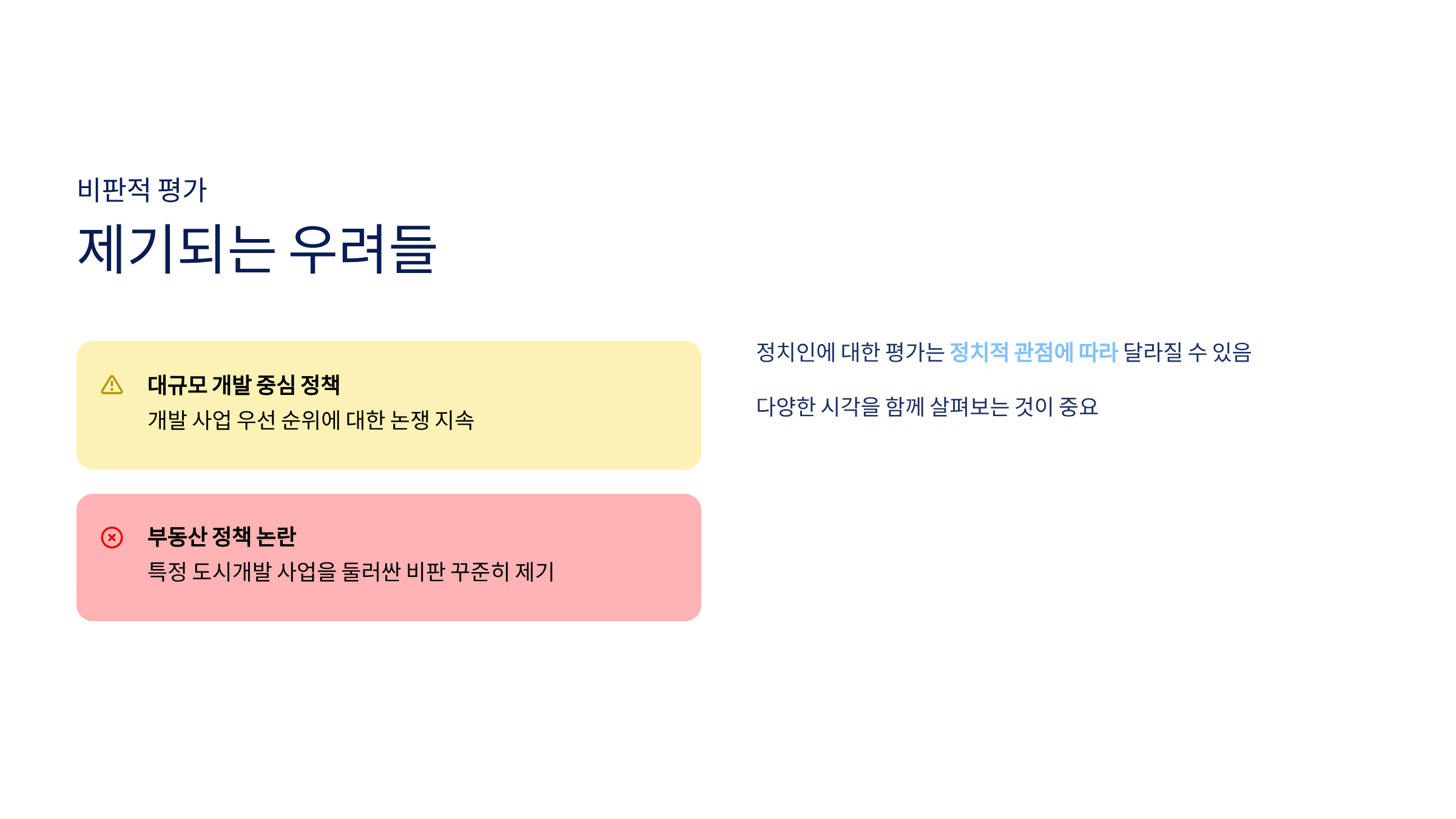 비판적 평가

제기되는 우려들

대규모 개발 중심 정책
개발 사업 우선 순위에 대한 논쟁 지속

부동산 정책 논란
특정 도시개발 사업을 둘러싼 비판 꾸준히 제기

정치인에 대한 평가는 정치적 관점에 따라 달라질 수 있음

다양한 시각을 함께 살펴보는 것이 중요